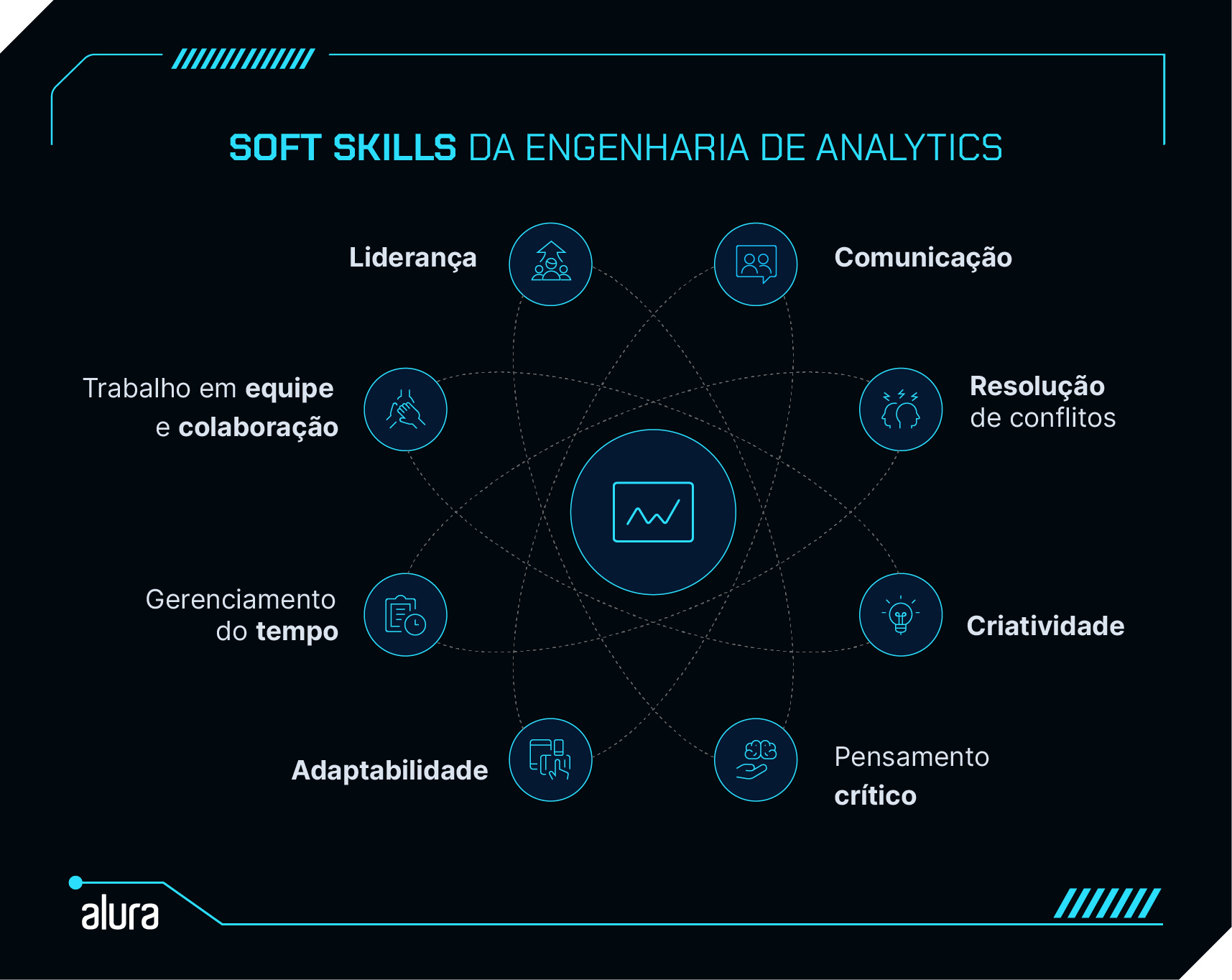 SOFT SKILLS DA ENGENHARIA DE ANALYTICS

Liderança

Comunicação

Trabalho em equipe e colaboração

Resolução de conflitos

Gerenciamento do tempo

Criatividade

Adaptabilidade

Pensamento crítico

alura